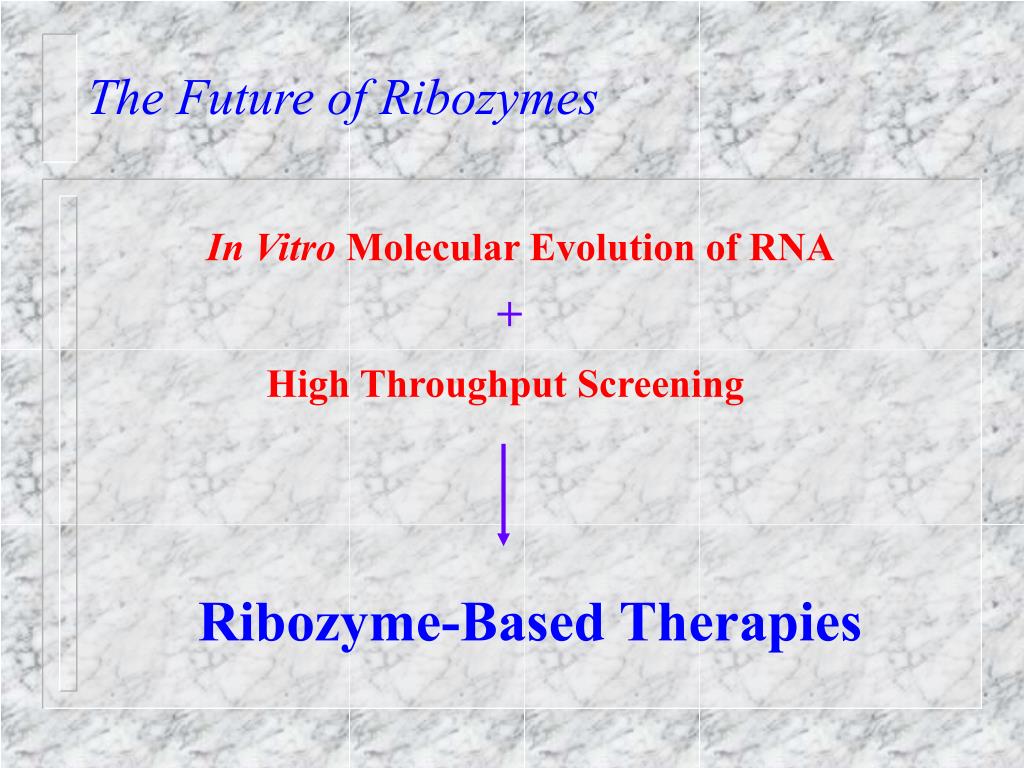 The Future of Ribozymes

In Vitro Molecular Evolution of RNA

+

High Throughput Screening

Ribozyme-Based Therapies